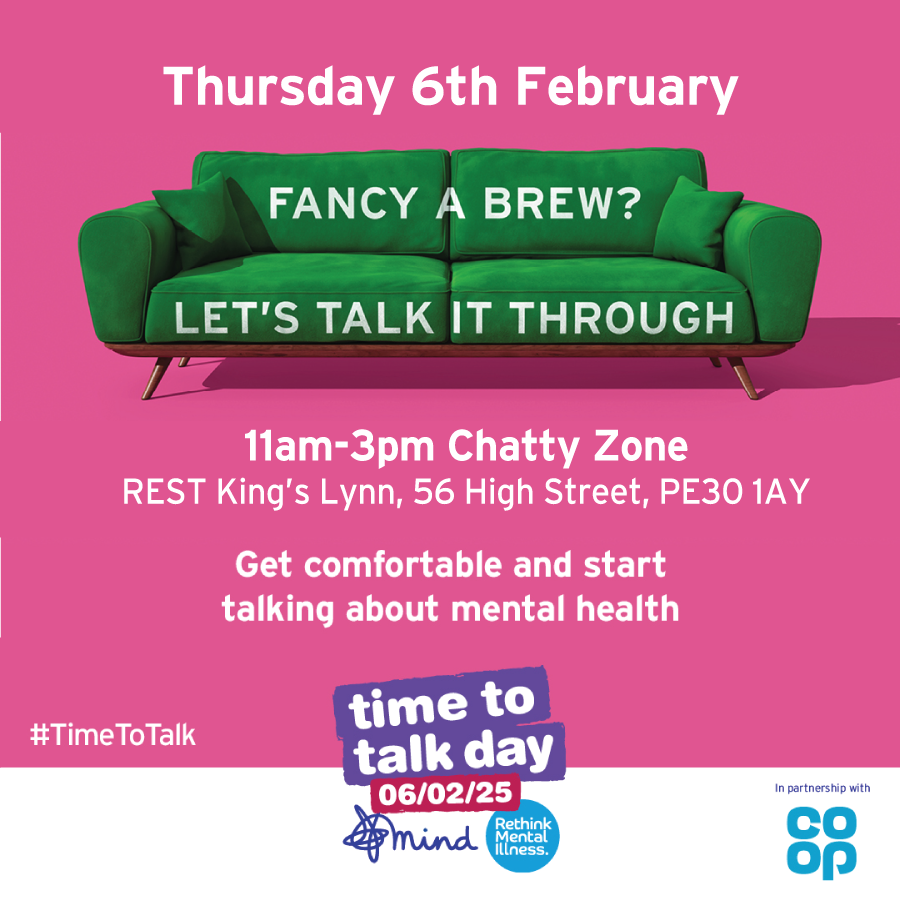 Thursday 6th February

FANCY A BREW?

LET'S TALK IT THROUGH

11am-3pm Chatty Zone
REST King's Lynn, 56 High Street, PE30 1AY

Get comfortable and start talking about mental health

#TimeToTalk

time to talk day
06/02/25

mind

Rethink Mental Illness.

In partnership with

co op